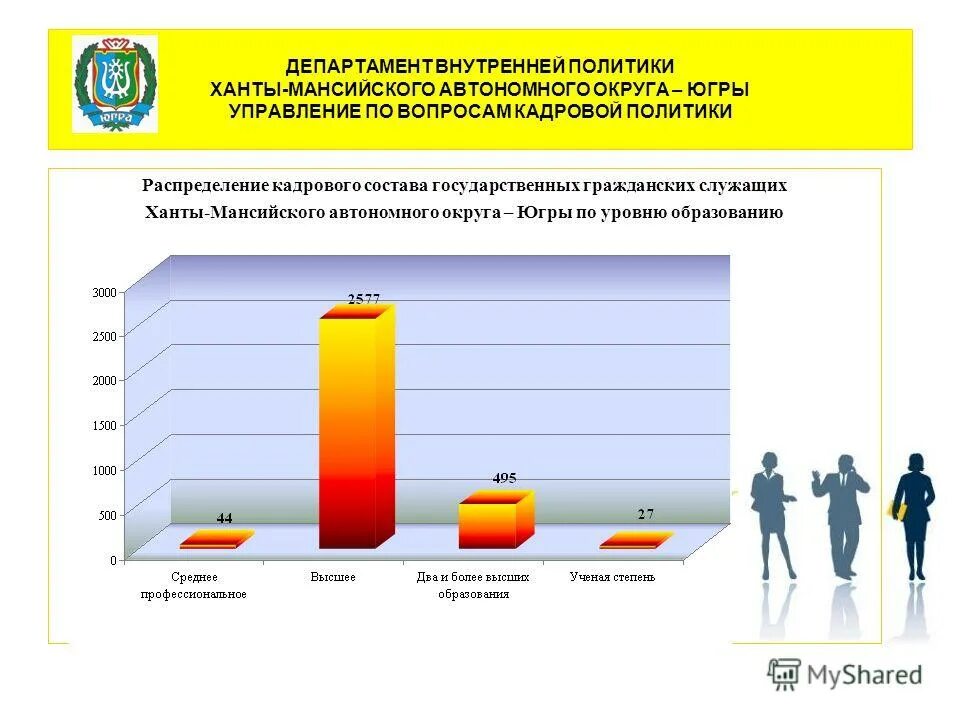 ЮГРА

ДЕПАРТАМЕНТ ВНУТРЕННЕЙ ПОЛИТИКИ
ХАНТЫ-МАНСИЙСКОГО АВТОНОМНОГО ОКРУГА – ЮГРЫ
УПРАВЛЕНИЕ ПО ВОПРОСАМ КАДРОВОЙ ПОЛИТИКИ

Распределение кадрового состава государственных гражданских служащих Ханты-Мансийского автономного округа – Югры по уровню образованию

3000
2500
2000
1500
1000
500
0

44
2577
495
27

Среднее профессиональное
Высшее
Два и более высших образования
Ученая степень

MyShared